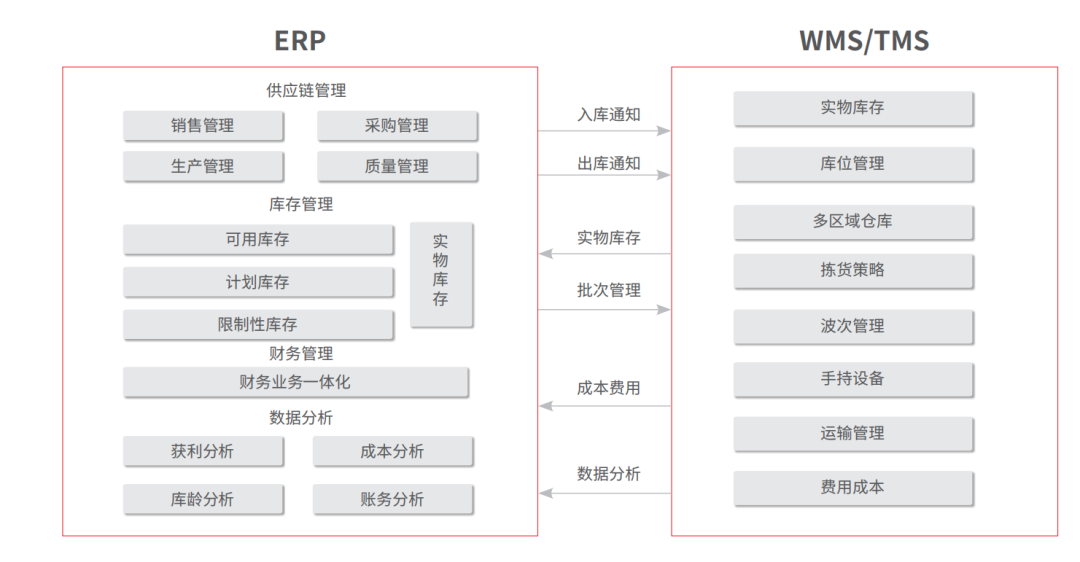 ERP

供应链管理

销售管理

采购管理

生产管理

质量管理

库存管理

可用库存

计划库存

限制性库存

实物库存

财务管理

财务业务一体化

数据分析

获利分析

成本分析

库龄分析

账务分析

入库通知

出库通知

实物库存

批次管理

成本费用

数据分析

WMS/TMS

实物库存

库位管理

多区域仓库

拣货策略

波次管理

手持设备

运输管理

费用成本